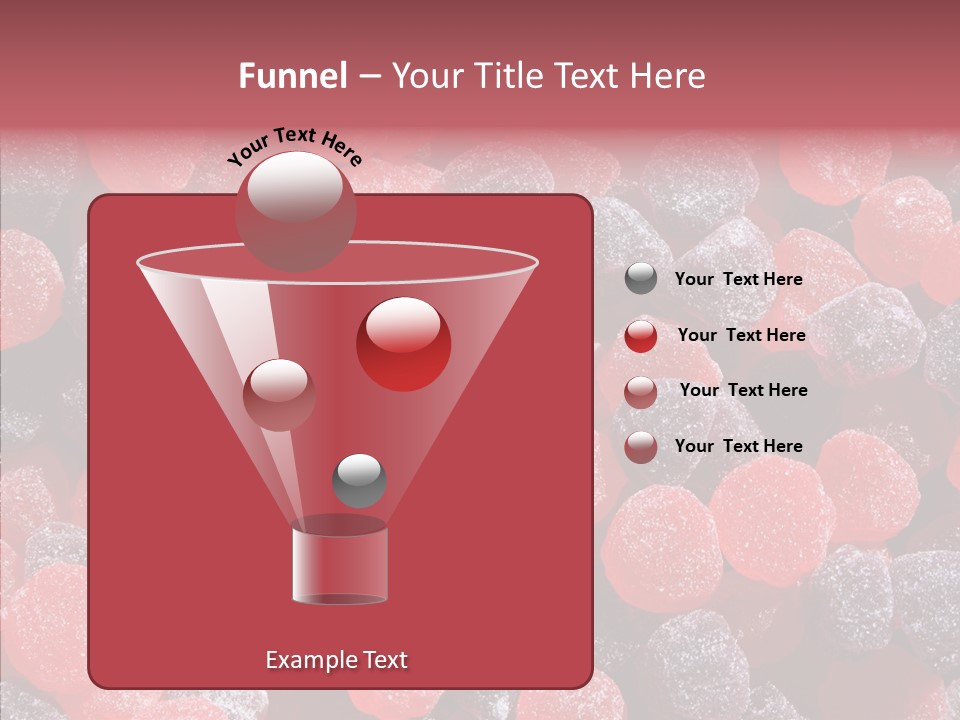 Funnel – Your Title Text Here

Your Text Here

Your Text Here

Your Text Here

Your Text Here

Your Text Here

Example Text